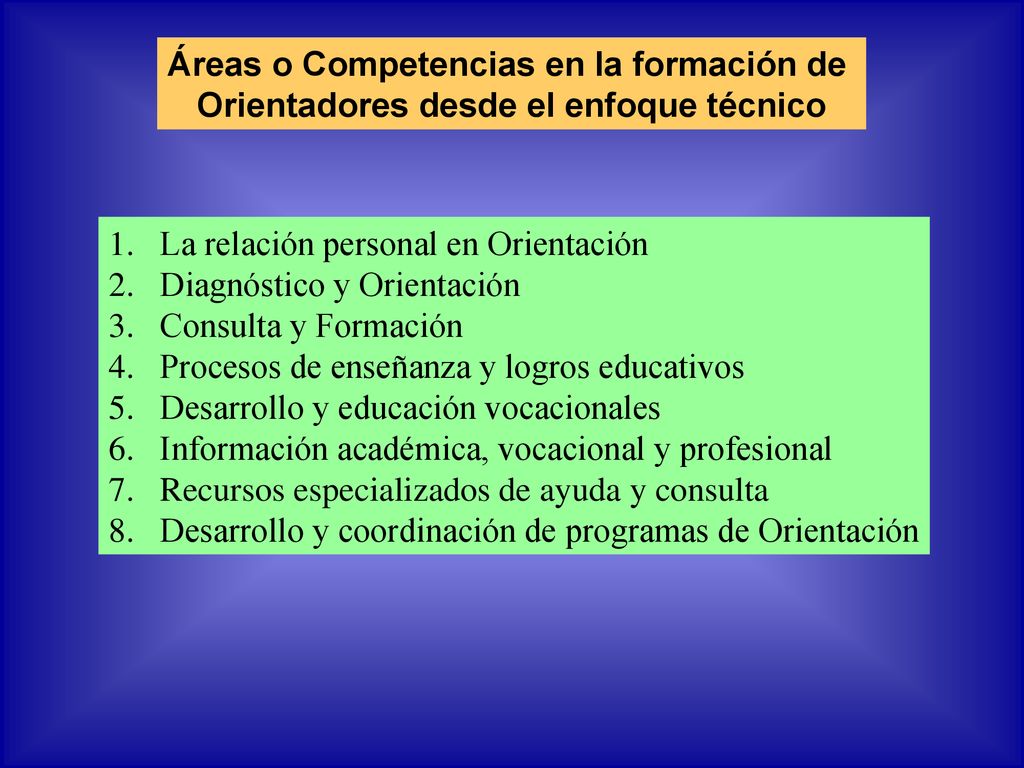 Áreas o Competencias en la formación de Orientadores desde el enfoque técnico

1. La relación personal en Orientación
2. Diagnóstico y Orientación
3. Consulta y Formación
4. Procesos de enseñanza y logros educativos
5. Desarrollo y educación vocacionales
6. Información académica, vocacional y profesional
7. Recursos especializados de ayuda y consulta
8. Desarrollo y coordinación de programas de Orientación